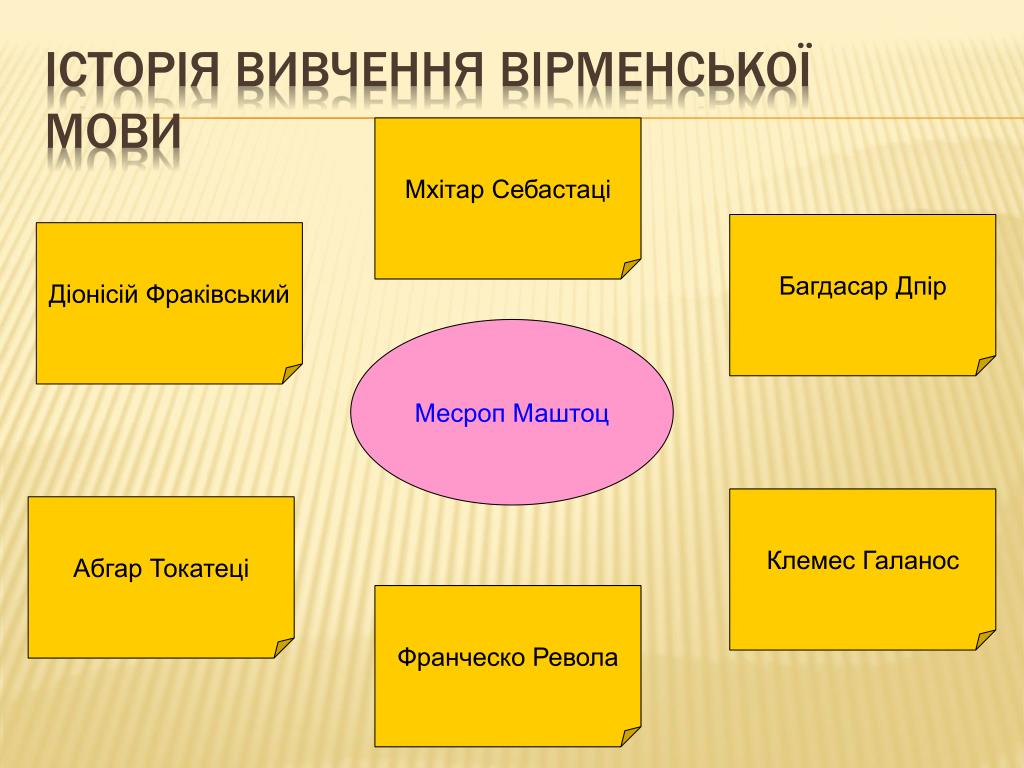 ІСТОРІЯ ВИВЧЕННЯ ВІРМЕНСЬКОЇ МОВИ

Мхітар Себастаці

Діонісій Фраківський

Багдасар Дпір

Месроп Маштоц

Абгар Токатеці

Клемес Галанос

Франческо Револа